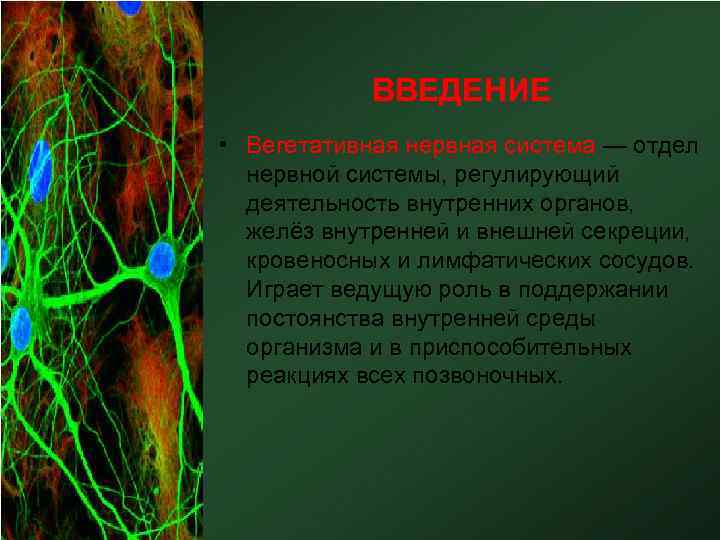 ВВЕДЕНИЕ

• Вегетативная нервная система — отдел нервной системы, регулирующий деятельность внутренних органов, желёз внутренней и внешней секреции, кровеносных и лимфатических сосудов. Играет ведущую роль в поддержании постоянства внутренней среды организма и в приспособительных реакциях всех позвоночных.